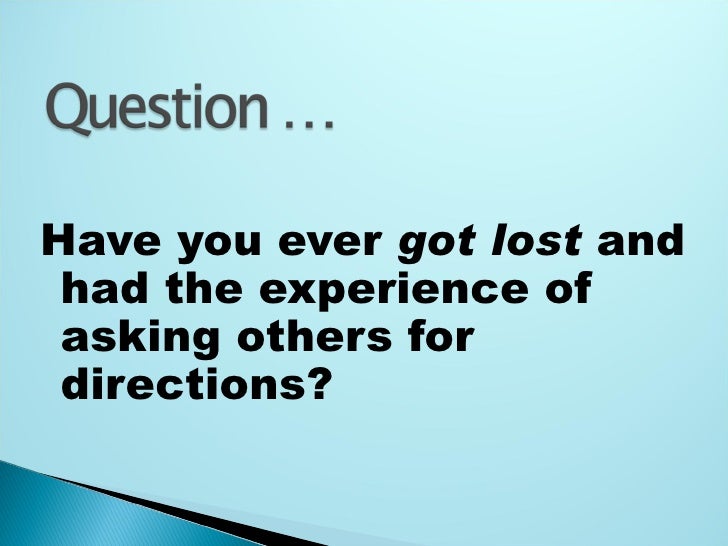 Question …

Have you ever got lost and had the experience of asking others for directions?